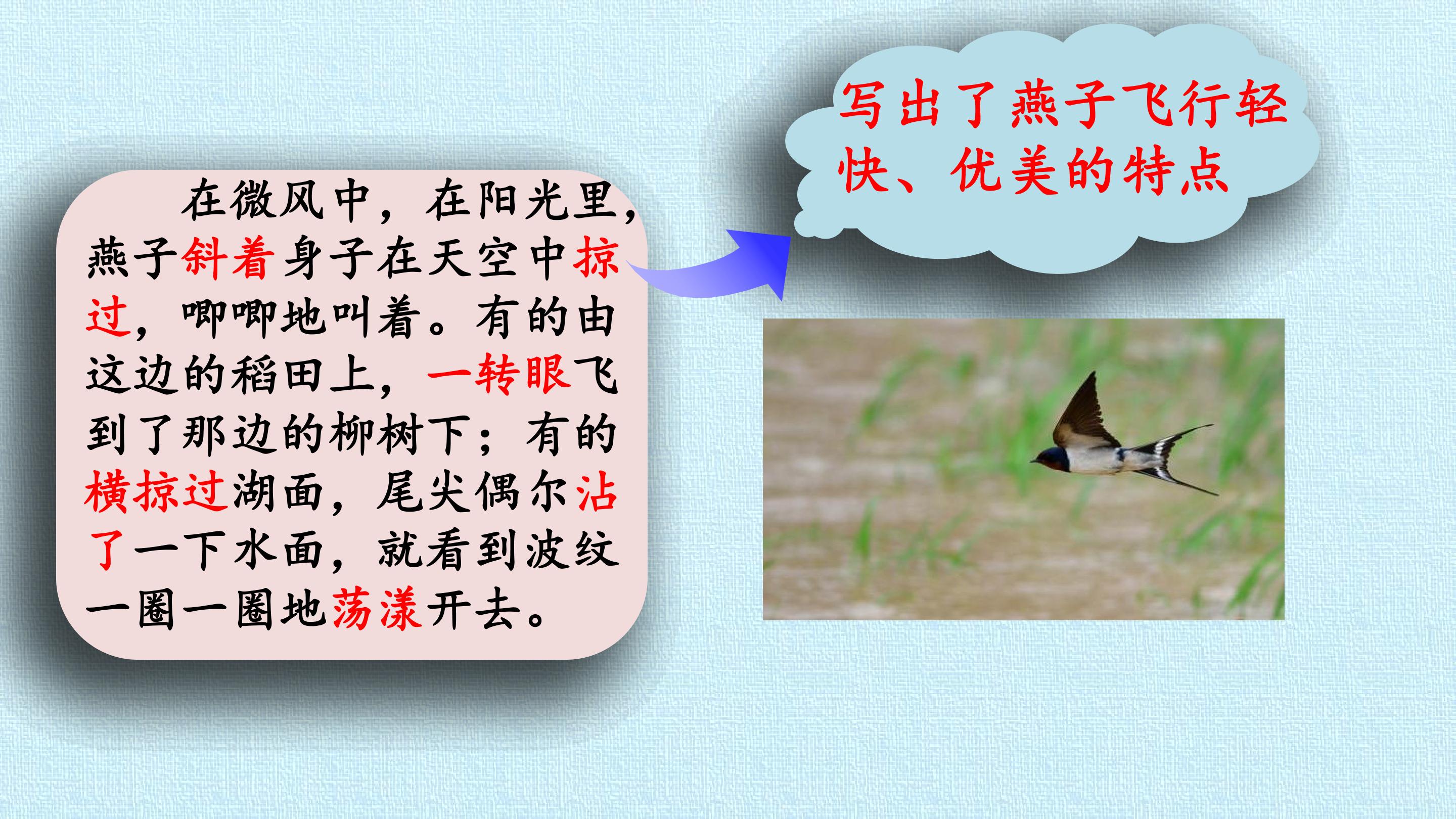 在微风中，在阳光里，燕子斜着身子在天空中掠过，唧唧地叫着。有的由这边的稻田上，一转眼飞到了那边的柳树下；有的横掠过湖面，尾尖偶尔沾了一下水面，就看到波纹一圈一圈地荡漾开去。

写出了燕子飞行轻快、优美的特点